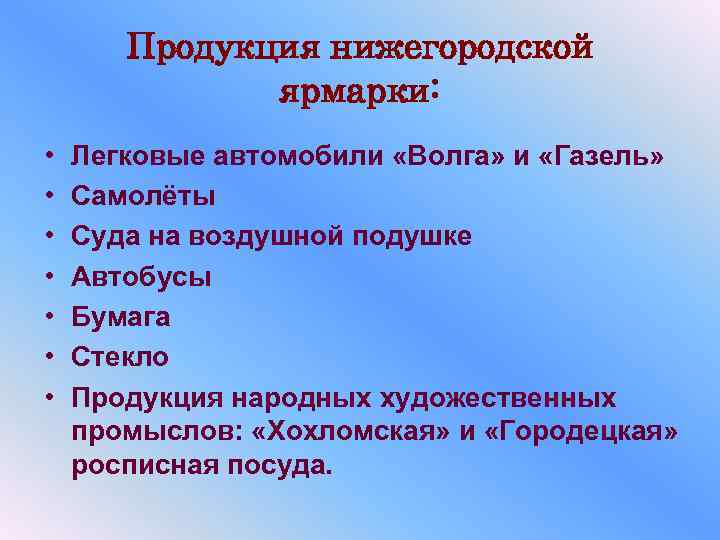 Продукция нижегородской ярмарки:

• Легковые автомобили «Волга» и «Газель»
• Самолёты
• Суда на воздушной подушке
• Автобусы
• Бумага
• Стекло
• Продукция народных художественных промыслов: «Хохломская» и «Городецкая» росписная посуда.